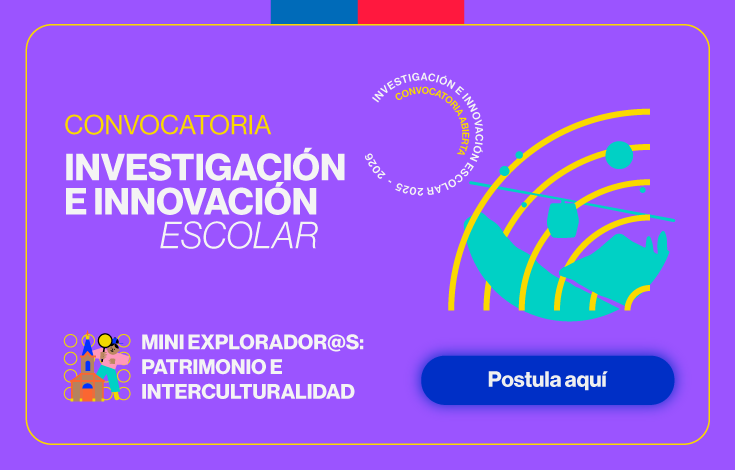 CONVOCATORIA
INVESTIGACIÓN E INNOVACIÓN
ESCOLAR

INVESTIGACIÓN E INNOVACIÓN ESCOLAR 2025 - 2026
CONVOCATORIA ABIERTA

MINI EXPLORADOR@S: PATRIMONIO E INTERCULTURALIDAD

Postula aquí